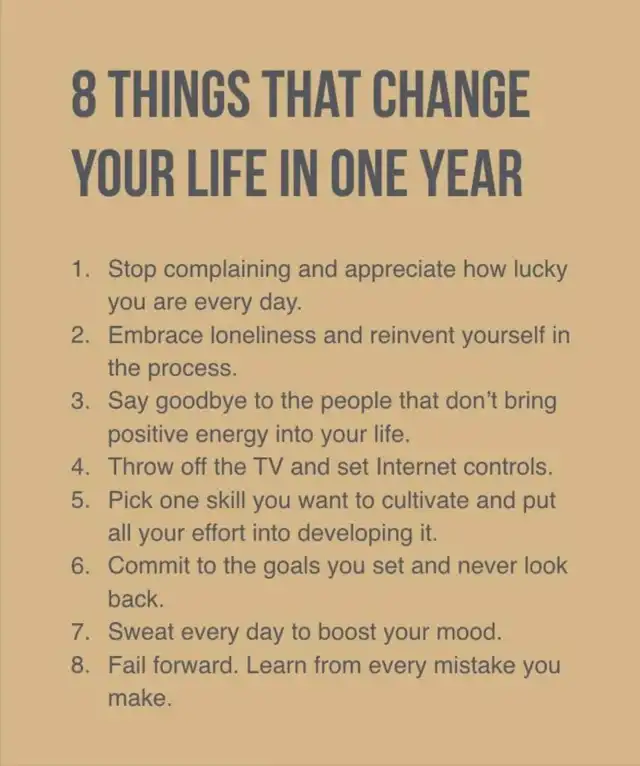 8 THINGS THAT CHANGE YOUR LIFE IN ONE YEAR

1. Stop complaining and appreciate how lucky you are every day.
2. Embrace loneliness and reinvent yourself in the process.
3. Say goodbye to the people that don't bring positive energy into your life.
4. Throw off the TV and set Internet controls.
5. Pick one skill you want to cultivate and put all your effort into developing it.
6. Commit to the goals you set and never look back.
7. Sweat every day to boost your mood.
8. Fail forward. Learn from every mistake you make.